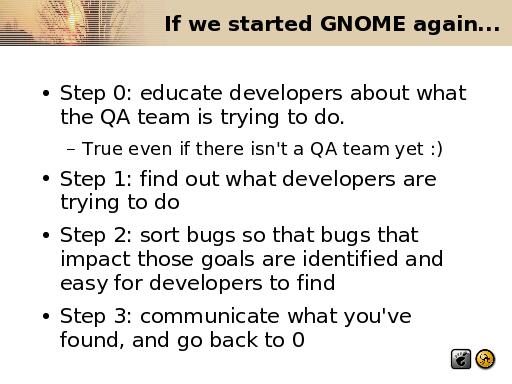 If we started GNOME again...

• Step 0: educate developers about what the QA team is trying to do.
  – True even if there isn't a QA team yet :)
• Step 1: find out what developers are trying to do
• Step 2: sort bugs so that bugs that impact those goals are identified and easy for developers to find
• Step 3: communicate what you've found, and go back to 0